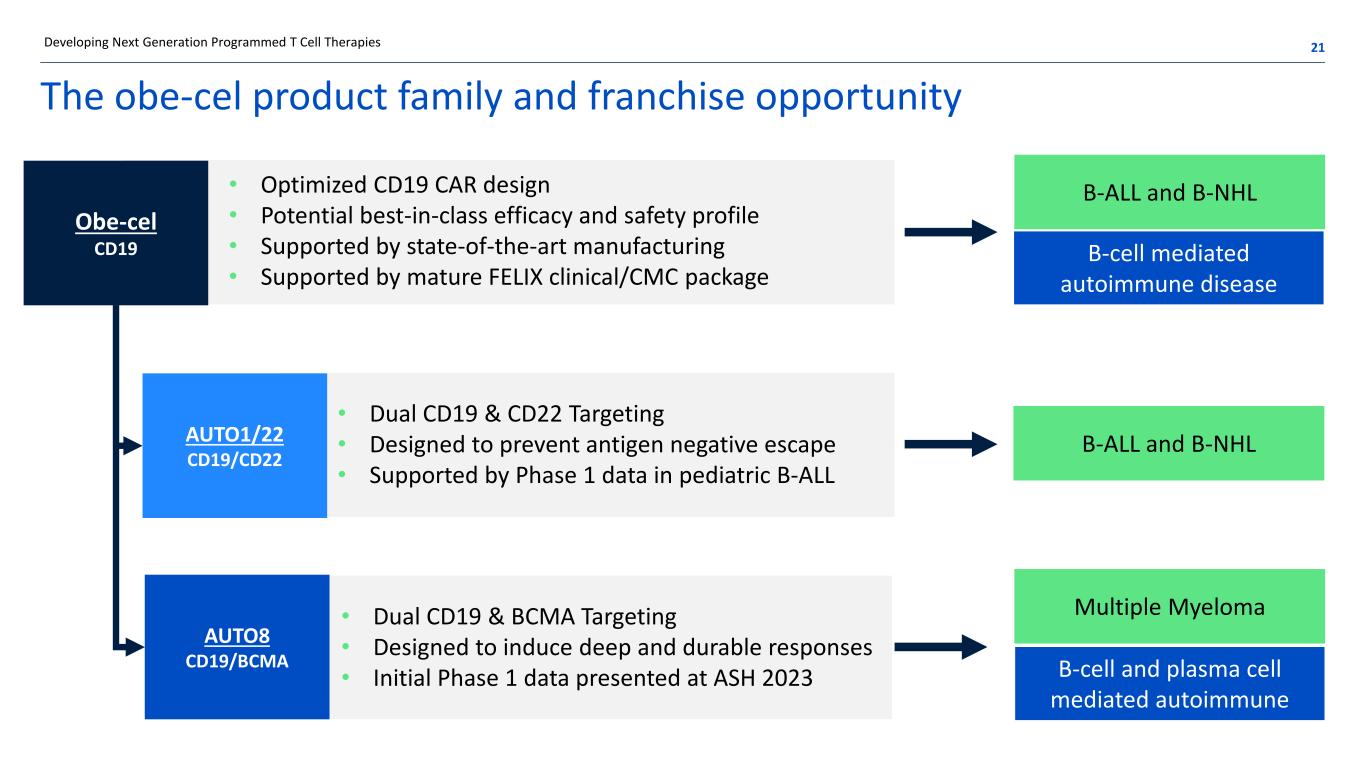 Developing Next Generation Programmed T Cell Therapies

21

The obe-cel product family and franchise opportunity

Obe-cel
CD19

• Optimized CD19 CAR design
• Potential best-in-class efficacy and safety profile
• Supported by state-of-the-art manufacturing
• Supported by mature FELIX clinical/CMC package

B-ALL and B-NHL

B-cell mediated autoimmune disease

AUTO1/22
CD19/CD22

• Dual CD19 & CD22 Targeting
• Designed to prevent antigen negative escape
• Supported by Phase 1 data in pediatric B-ALL

B-ALL and B-NHL

AUTO8
CD19/BCMA

• Dual CD19 & BCMA Targeting
• Designed to induce deep and durable responses
• Initial Phase 1 data presented at ASH 2023

Multiple Myeloma

B-cell and plasma cell mediated autoimmune